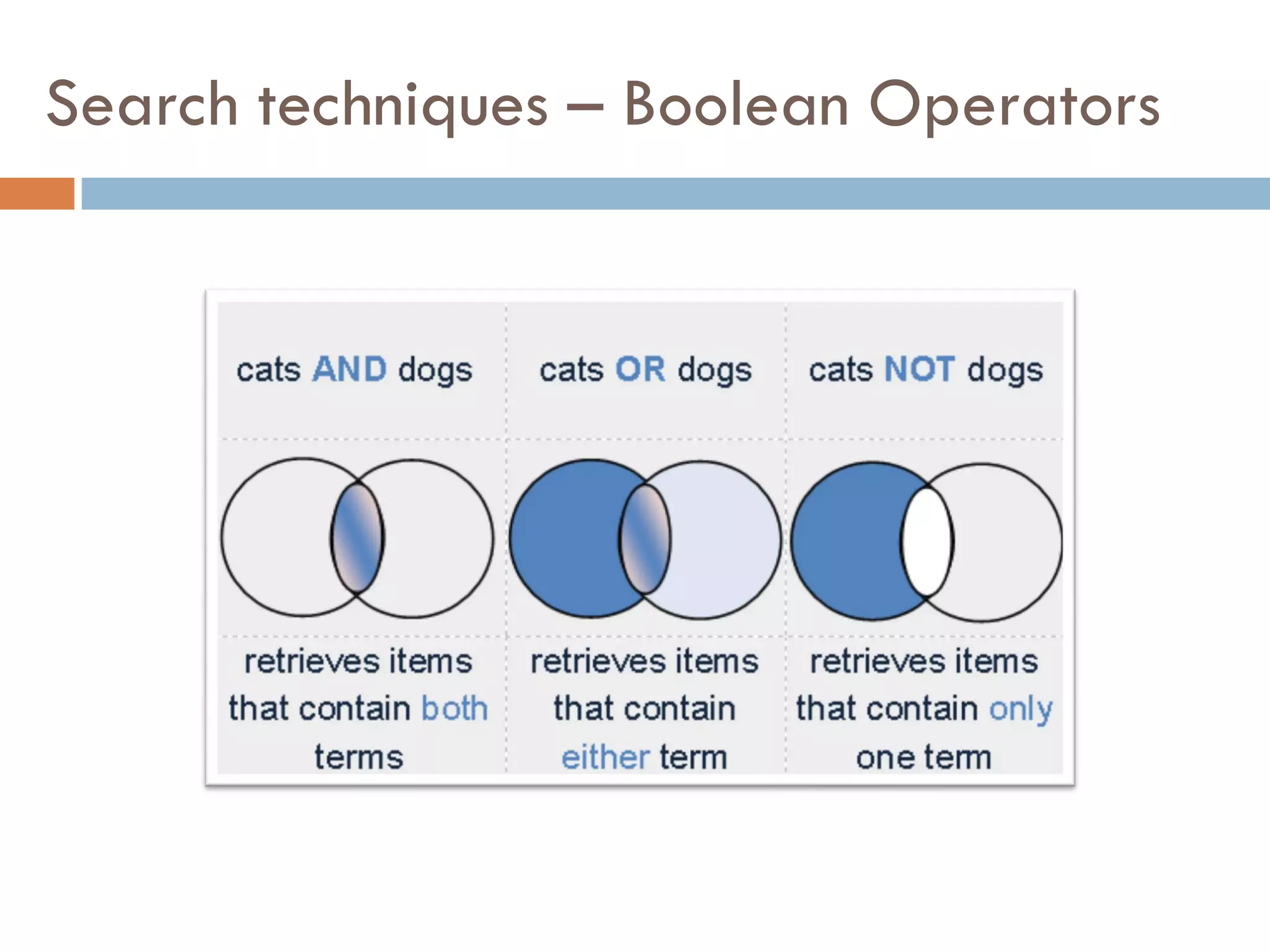 Search techniques – Boolean Operators

| cats AND dogs | cats OR dogs | cats NOT dogs |
|---|---|---|
| retrieves items that contain both terms | retrieves items that contain either term | retrieves items that contain only one term |